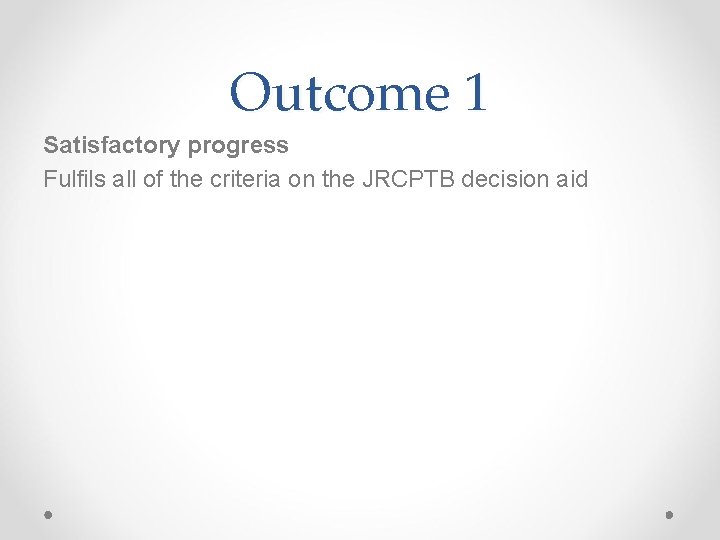 Outcome 1

Satisfactory progress
Fulfils all of the criteria on the JRCPTB decision aid